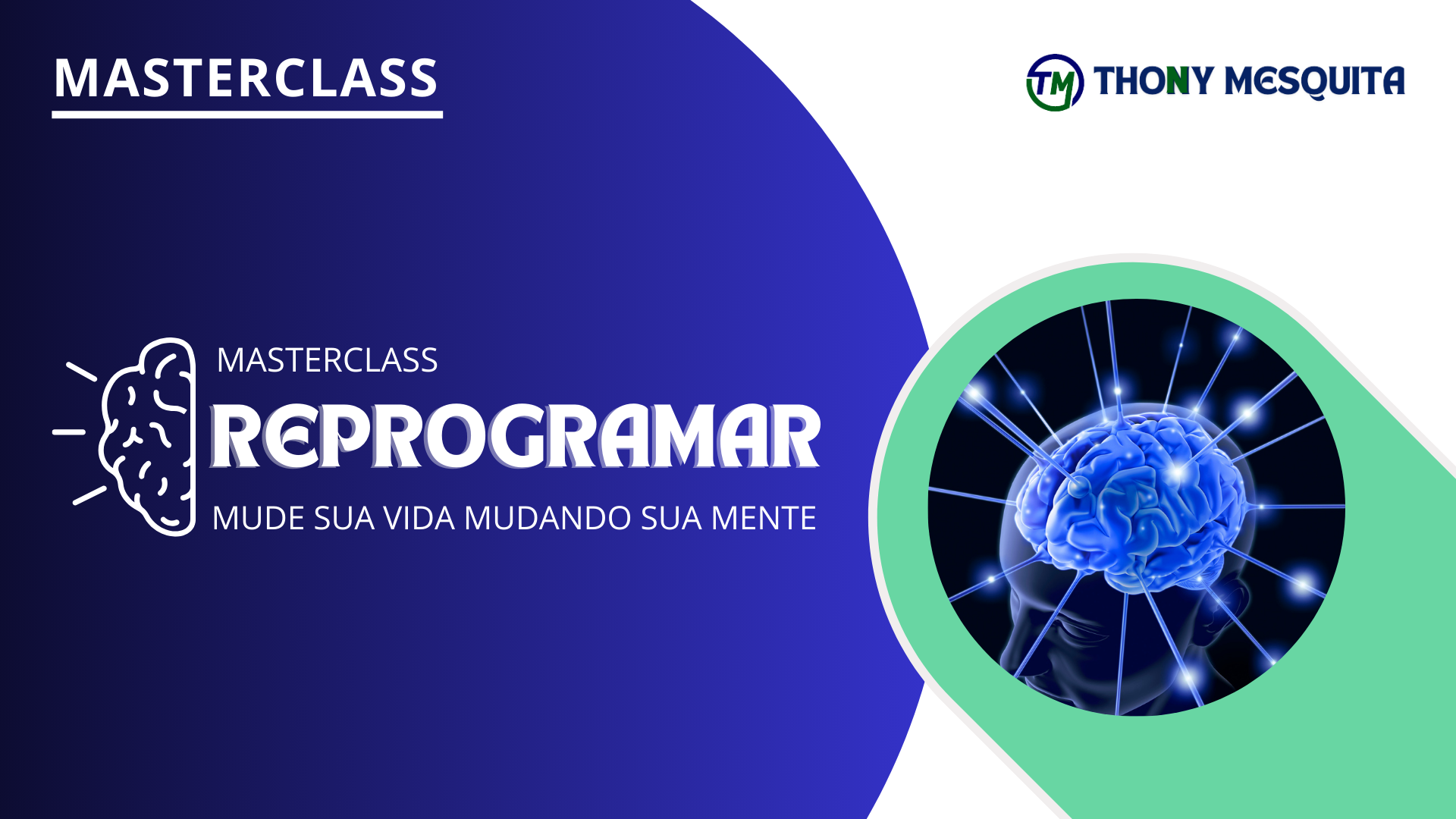 MASTERCLASS

TM THONY MESQUITA

MASTERCLASS
REPROGRAMAR
MUDE SUA VIDA MUDANDO SUA MENTE